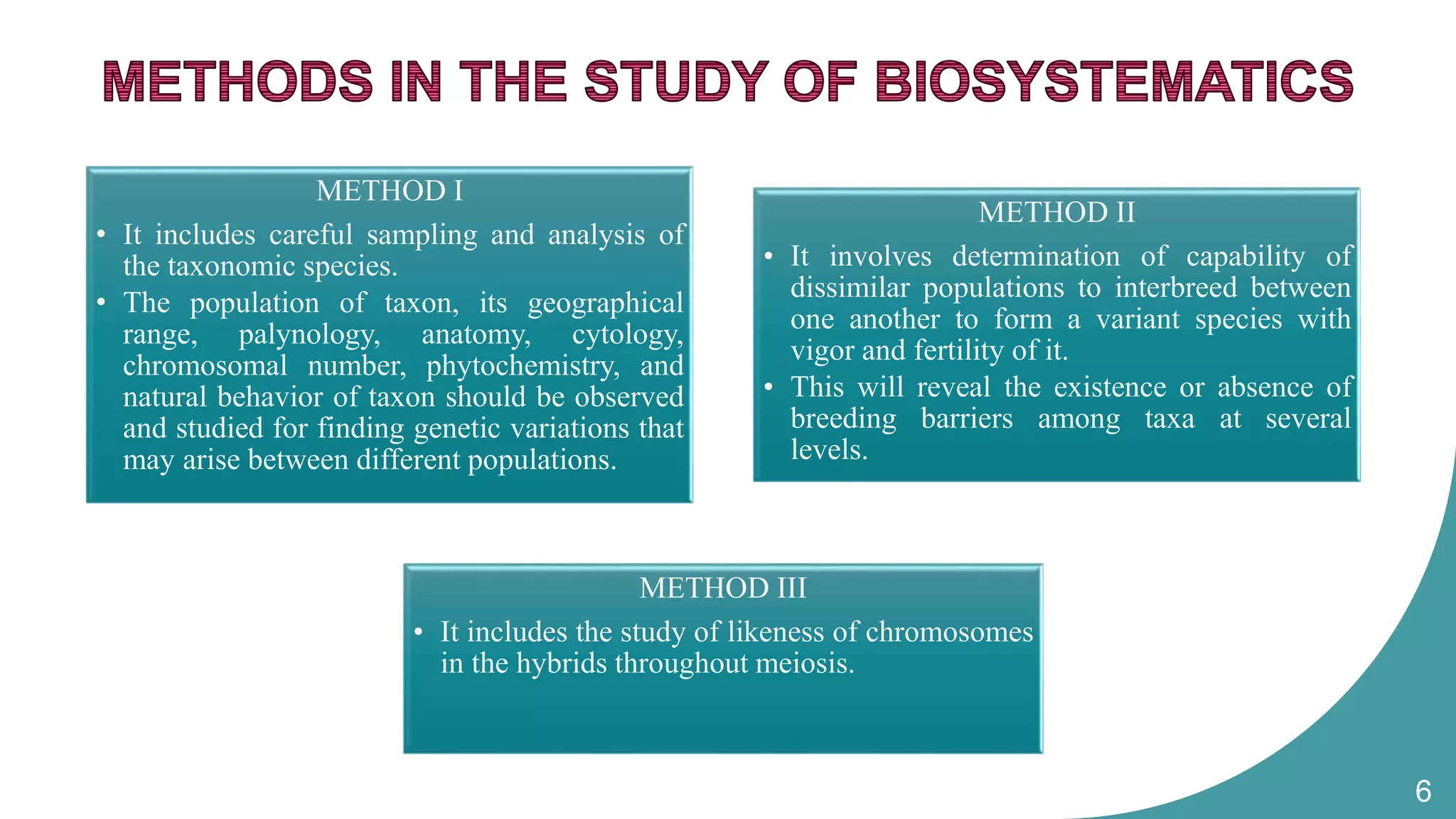 METHODS IN THE STUDY OF BIOSYSTEMATICS

METHOD I

• It includes careful sampling and analysis of the taxonomic species.
• The population of taxon, its geographical range, palynology, anatomy, cytology, chromosomal number, phytochemistry, and natural behavior of taxon should be observed and studied for finding genetic variations that may arise between different populations.

METHOD II

• It involves determination of capability of dissimilar populations to interbreed between one another to form a variant species with vigor and fertility of it.
• This will reveal the existence or absence of breeding barriers among taxa at several levels.

METHOD III

• It includes the study of likeness of chromosomes in the hybrids throughout meiosis.

6